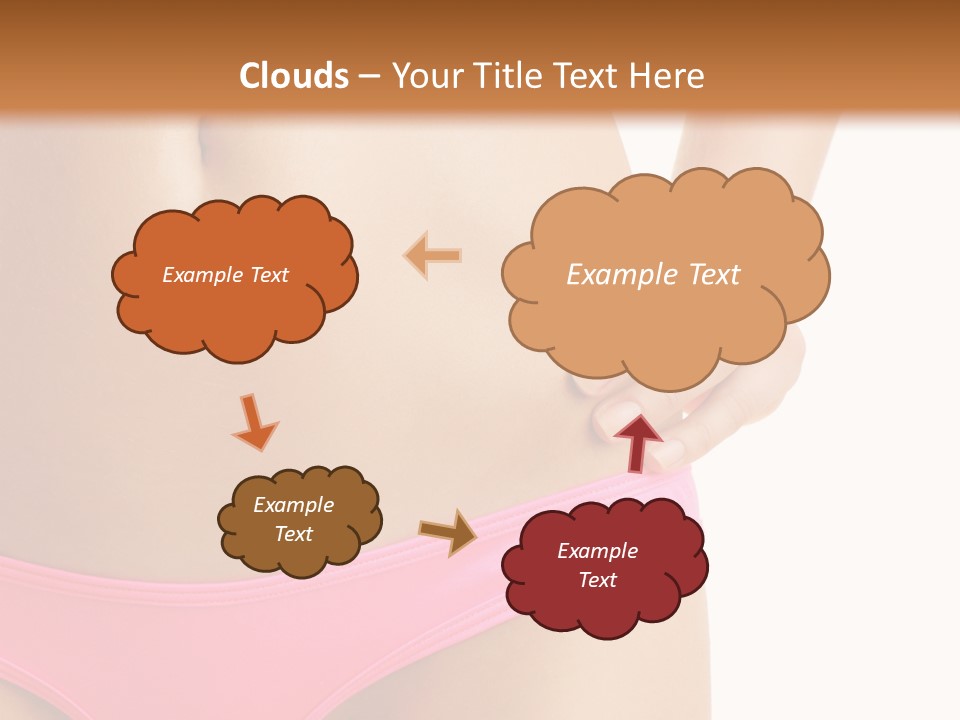 Clouds – Your Title Text Here

Example Text

Example Text

Example Text

Example Text